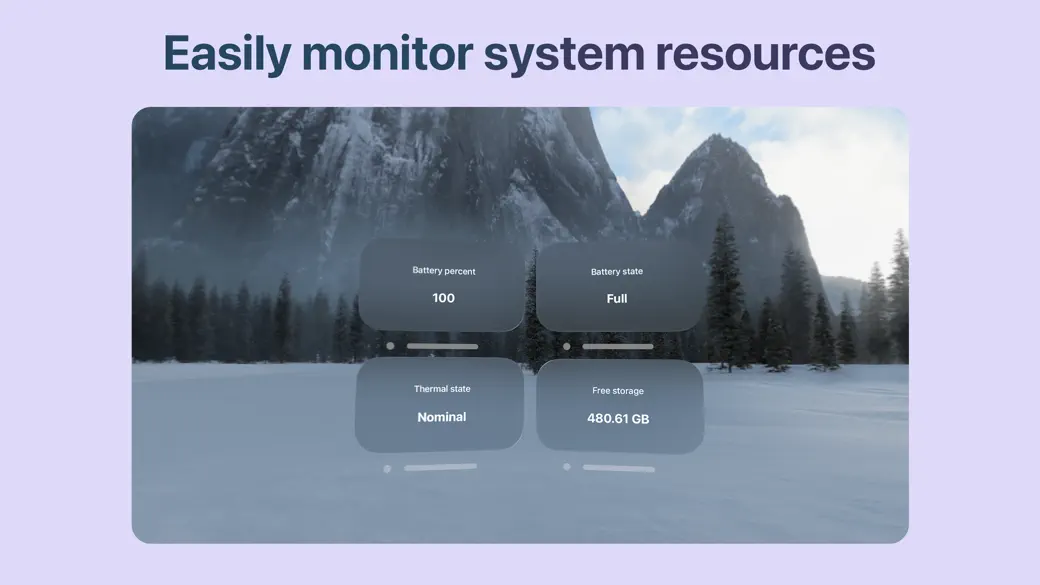 Easily monitor system resources

Battery percent
100

Battery state
Full

Thermal state
Nominal

Free storage
480.61 GB